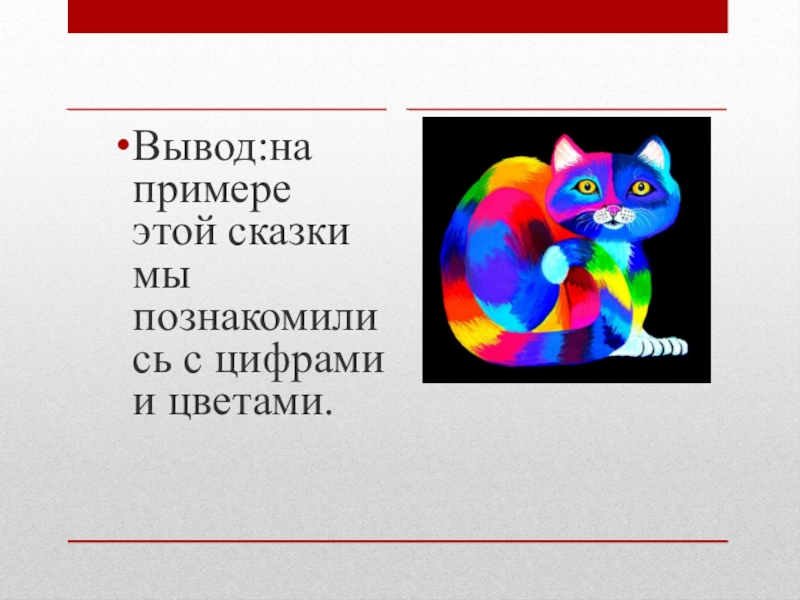 • Вывод:на примере этой сказки мы познакомились с цифрами и цветами.